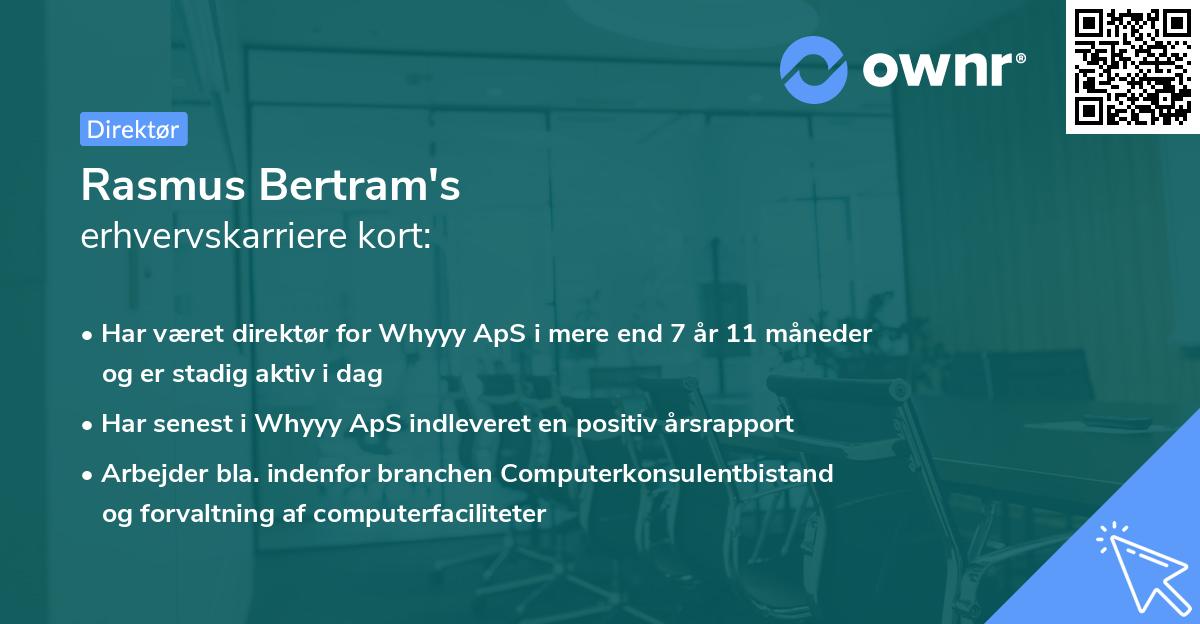 ownr®

Direktør

Rasmus Bertram's
erhvervskarriere kort:

• Har været direktør for Whyyy ApS i mere end 7 år 11 måneder og er stadig aktiv i dag
• Har senest i Whyyy ApS indleveret en positiv årsrapport
• Arbejder bla. indenfor branchen Computerkonsulentbistand og forvaltning af computerfaciliteter